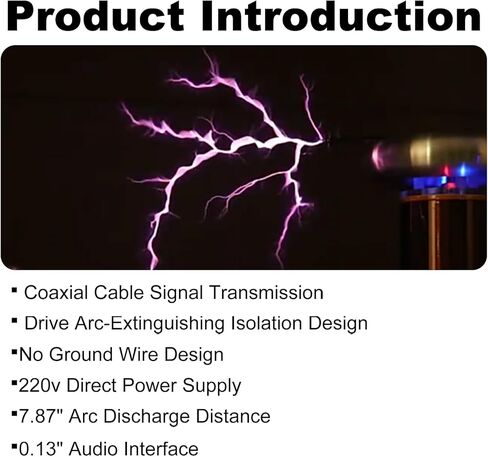 Product Introduction

▪ Coaxial Cable Signal Transmission

▪ Drive Arc-Extinguishing Isolation Design

▪No Ground Wire Design

▪220v Direct Power Supply

▪7.87" Arc Discharge Distance

▪0.13" Audio Interface